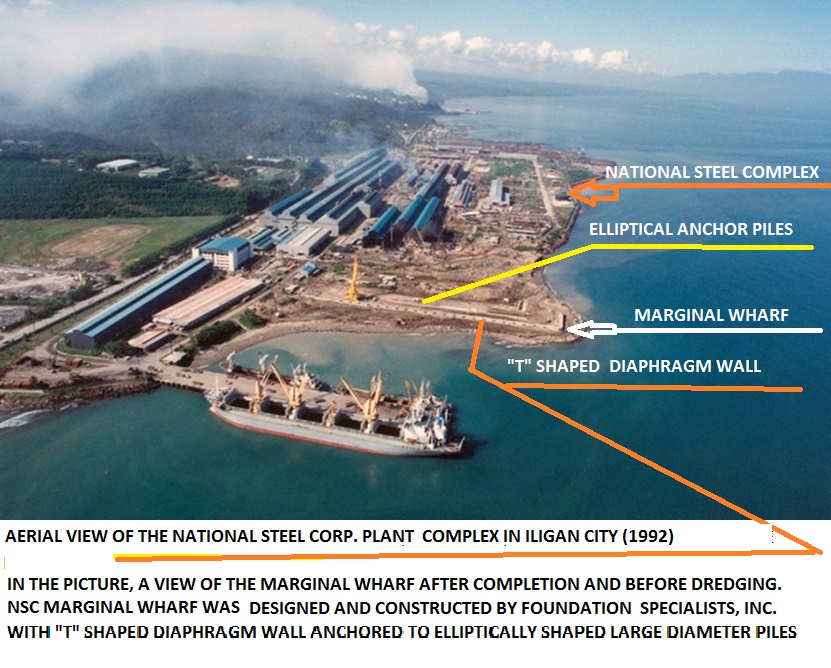 NATIONAL STEEL COMPLEX

ELLIPTICAL ANCHOR PILES

MARGINAL WHARF

"T" SHAPED DIAPHRAGM WALL

AERIAL VIEW OF THE NATIONAL STEEL CORP. PLANT COMPLEX IN ILIGAN CITY (1992)

IN THE PICTURE, A VIEW OF THE MARGINAL WHARF AFTER COMPLETION AND BEFORE DREDGING. NSC MARGINAL WHARF WAS DESIGNED AND CONSTRUCTED BY FOUNDATION SPECIALISTS, INC. WITH "T" SHAPED DIAPHRAGM WALL ANCHORED TO ELLIPTICALLY SHAPED LARGE DIAMETER PILES